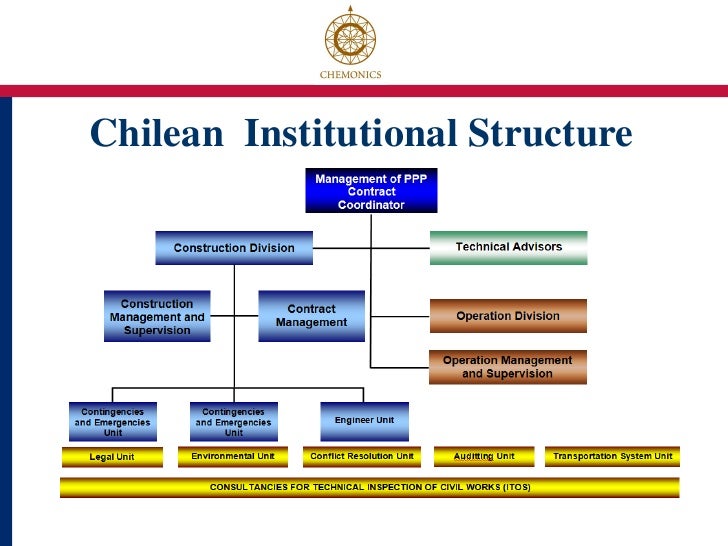 CHEMONICS

Chilean Institutional Structure

Management of PPP Contract Coordinator

Construction Division

Technical Advisors

Construction Management and Supervision

Contract Management

Operation Division

Operation Management and Supervision

Contingencies and Emergencies Unit

Contingencies and Emergencies Unit

Engineer Unit

Legal Unit

Environmental Unit

Conflict Resolution Unit

Auditting Unit

Transportation System Unit

CONSULTANCIES FOR TECHNICAL INSPECTION OF CIVIL WORKS (ITOS)